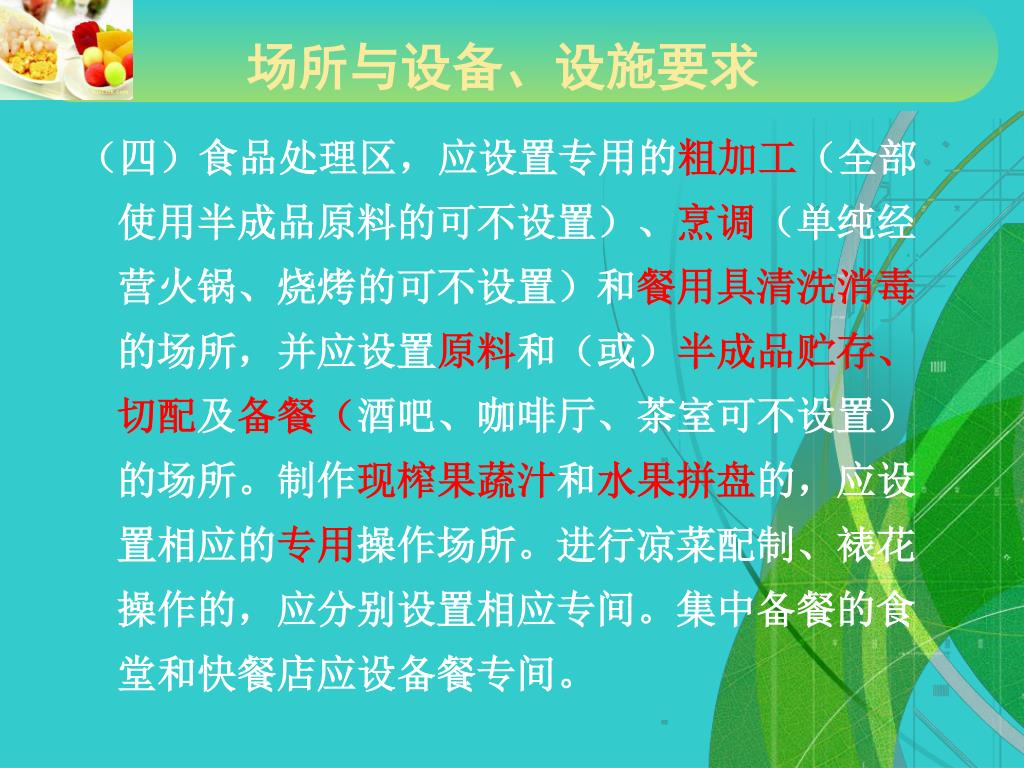 场所与设备、设施要求

（四）食品处理区，应设置专用的粗加工（全部使用半成品原料的可不设置）、烹调（单纯经营火锅、烧烤的可不设置）和餐用具清洗消毒的场所，并应设置原料和（或）半成品贮存、切配及备餐（酒吧、咖啡厅、茶室可不设置）的场所。制作现榨果蔬汁和水果拼盘的，应设置相应的专用操作场所。进行凉菜配制、裱花操作的，应分别设置相应专间。集中备餐的食堂和快餐店应设备餐专间。